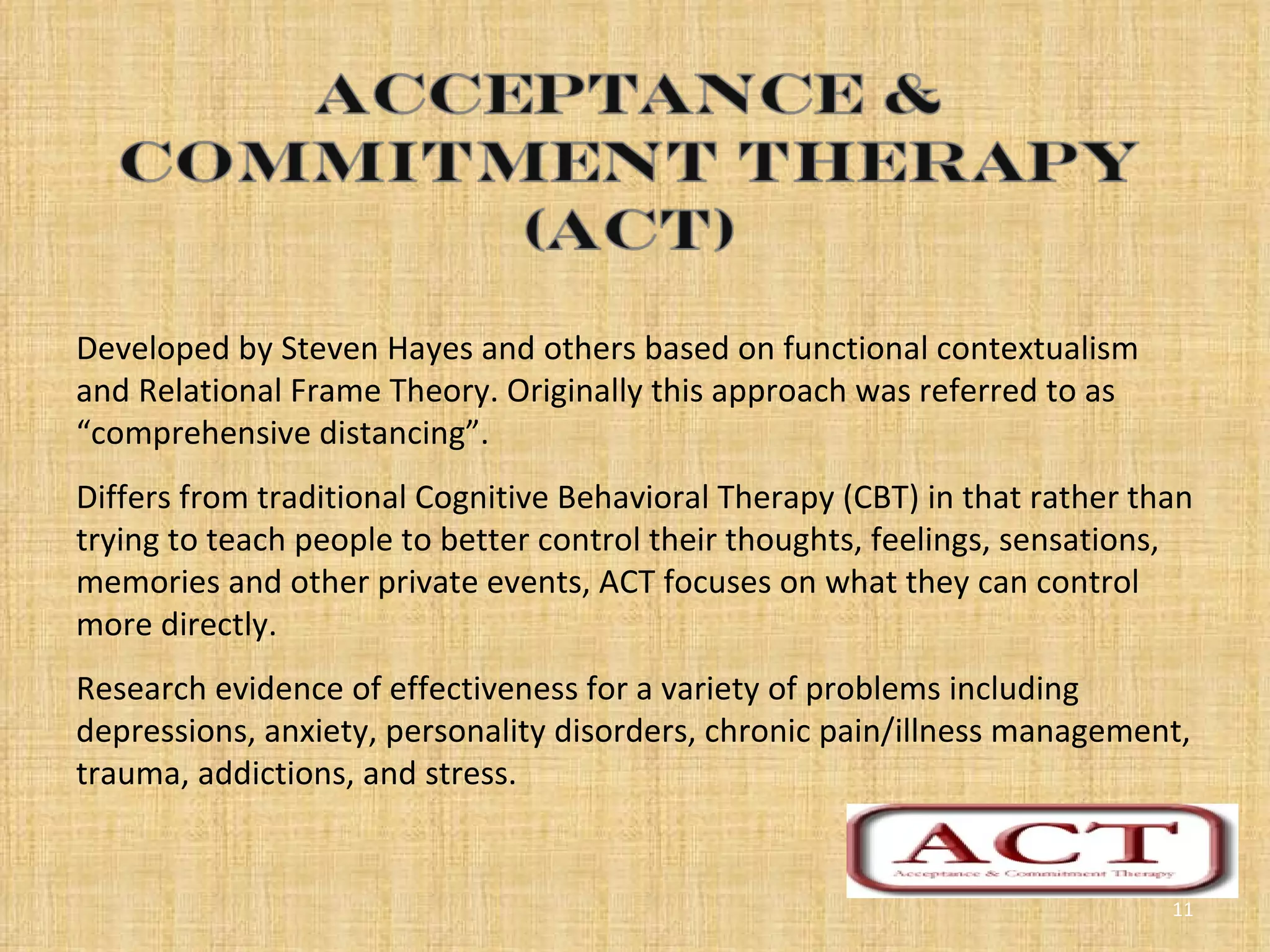 ACCEPTANCE & COMMITMENT THERAPY (ACT)

Developed by Steven Hayes and others based on functional contextualism and Relational Frame Theory. Originally this approach was referred to as “comprehensive distancing”.

Differs from traditional Cognitive Behavioral Therapy (CBT) in that rather than trying to teach people to better control their thoughts, feelings, sensations, memories and other private events, ACT focuses on what they can control more directly.

Research evidence of effectiveness for a variety of problems including depressions, anxiety, personality disorders, chronic pain/illness management, trauma, addictions, and stress.

ACT
Acceptance & Commitment Therapy

11